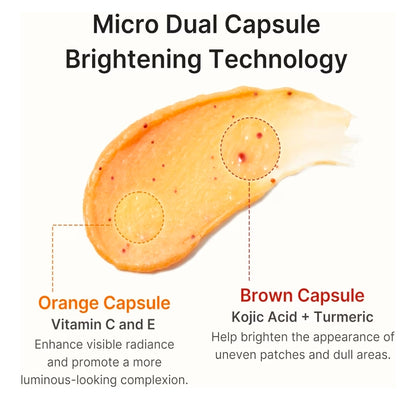 Micro Dual Capsule Brightening Technology

Orange Capsule
Vitamin C and E
Enhance visible radiance and promote a more luminous-looking complexion.

Brown Capsule
Kojic Acid + Turmeric
Help brighten the appearance of uneven patches and dull areas.